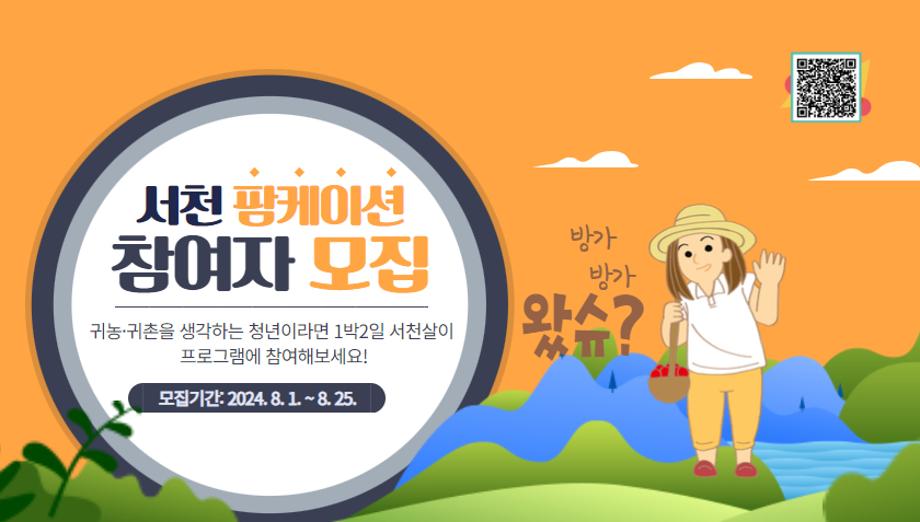 서천 팜케이션
참여자 모집

귀농·귀촌을 생각하는 청년이라면 1박2일 서천살이 프로그램에 참여해보세요!

모집기간: 2024. 8. 1. ~ 8. 25.

방가
방가
왔슈?